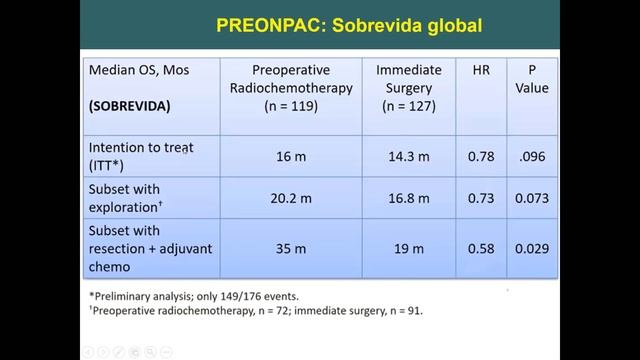 PREONPAC: Sobrevida global

| Median OS, Mos (SOBREVIDA) | Preoperative Radiochemotherapy (n = 119) | Immediate Surgery (n = 127) | HR | P Value |
|---|---|---|---|---|
| Intention to treat (ITT*) | 16 m | 14.3 m | 0.78 | .096 |
| Subset with exploration† | 20.2 m | 16.8 m | 0.73 | 0.073 |
| Subset with resection + adjuvant chemo | 35 m | 19 m | 0.58 | 0.029 |

*Preliminary analysis; only 149/176 events.
†Preoperative radiochemotherapy, n = 72; immediate surgery, n = 91.